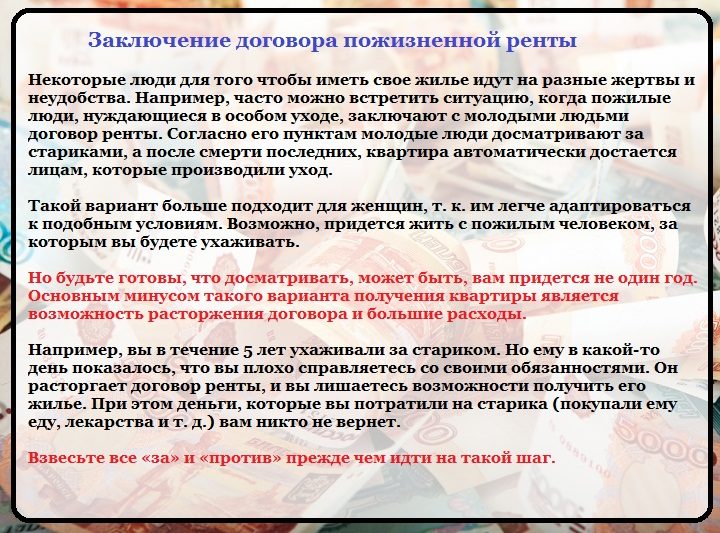 Заключение договора пожизненной ренты

Некоторые люди для того чтобы иметь свое жилье идут на разные жертвы и неудобства. Например, часто можно встретить ситуацию, когда пожилые люди, нуждающиеся в особом уходе, заключают с молодыми людьми договор ренты. Согласно его пунктам молодые люди досматривают за стариками, а после смерти последних, квартира автоматически достается лицам, которые производили уход.

Такой вариант больше подходит для женщин, т. к. им легче адаптироваться к подобным условиям. Возможно, придется жить с пожилым человеком, за которым вы будете ухаживать.

Но будьте готовы, что досматривать, может быть, вам придется не один год. Основным минусом такого варианта получения квартиры является возможность расторжения договора и большие расходы.

Например, вы в течение 5 лет ухаживали за стариком. Но ему в какой-то день показалось, что вы плохо справляетесь со своими обязанностями. Он расторгает договор ренты, и вы лишаетесь возможности получить его жилье. При этом деньги, которые вы потратили на старика (покупали ему еду, лекарства и т. д.) вам никто не вернет.

Взвесьте все «за» и «против» прежде чем идти на такой шаг.